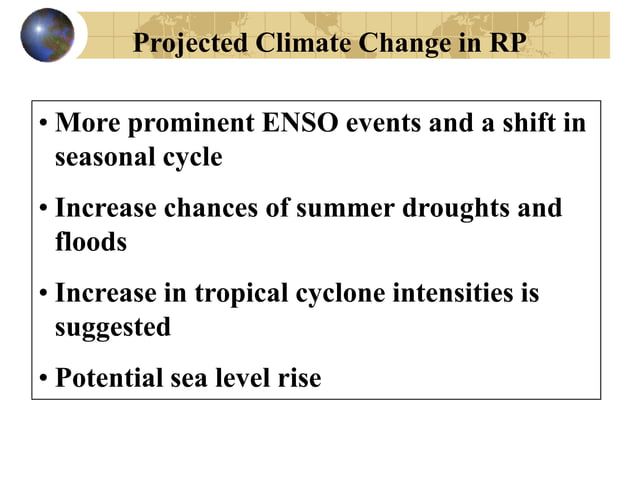 Projected Climate Change in RP

• More prominent ENSO events and a shift in seasonal cycle

• Increase chances of summer droughts and floods

• Increase in tropical cyclone intensities is suggested

• Potential sea level rise